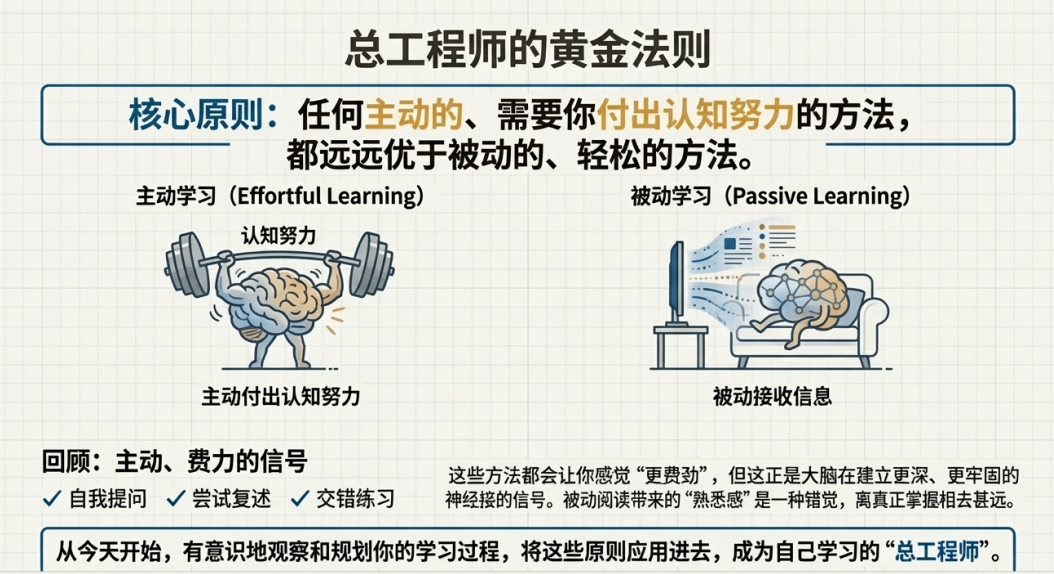 总工程师的黄金法则

核心原则：任何主动的、需要你付出认知努力的方法，都远远优于被动的、轻松的方法。

主动学习（Effortful Learning）

认知努力

主动付出认知努力

被动学习（Passive Learning）

被动接收信息

回顾：主动、费力的信号

✓ 自我提问 ✓ 尝试复述 ✓ 交错练习

这些方法都会让你感觉“更费劲”，但这正是大脑在建立更深、更牢固的神经接的信号。被动阅读带来的“熟悉感”是一种错觉，离真正掌握相去甚远。

从今天开始，有意识地观察和规划你的学习过程，将这些原则应用进去，成为自己学习的“总工程师”。